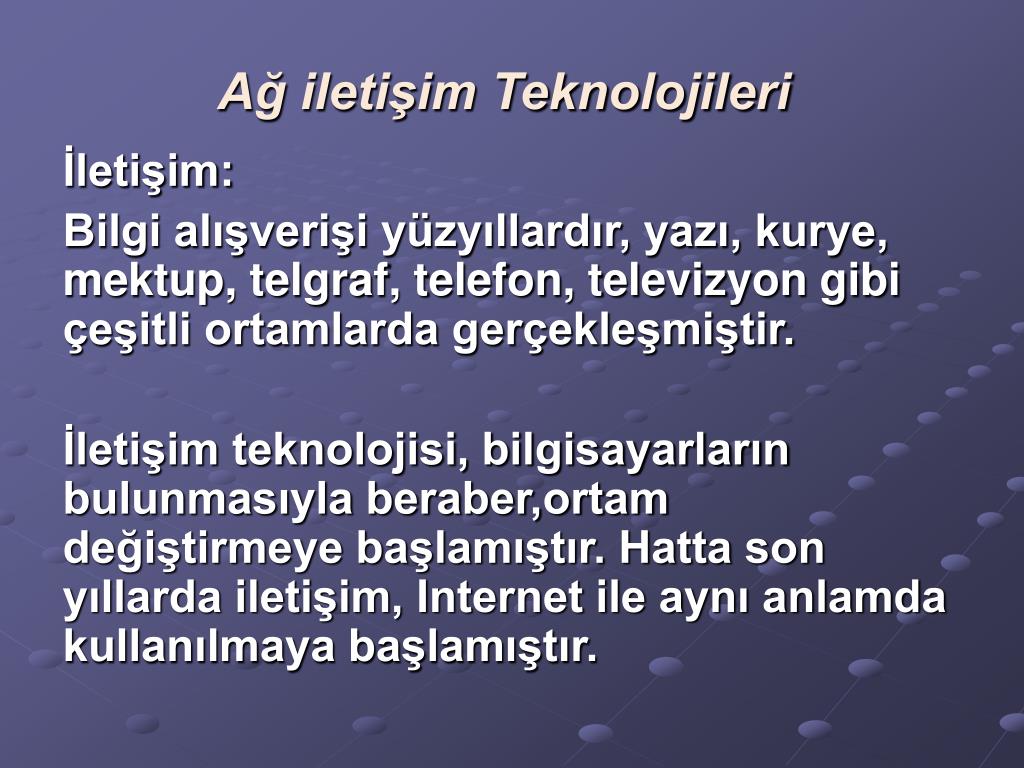 Ağ iletişim Teknolojileri

İletişim:

Bilgi alışverişi yüzyıllardır, yazı, kurye, mektup, telgraf, telefon, televizyon gibi çeşitli ortamlarda gerçekleşmiştir.

İletişim teknolojisi, bilgisayarların bulunmasıyla beraber,ortam değiştirmeye başlamıştır. Hatta son yıllarda iletişim, İnternet ile aynı anlamda kullanılmaya başlamıştır.